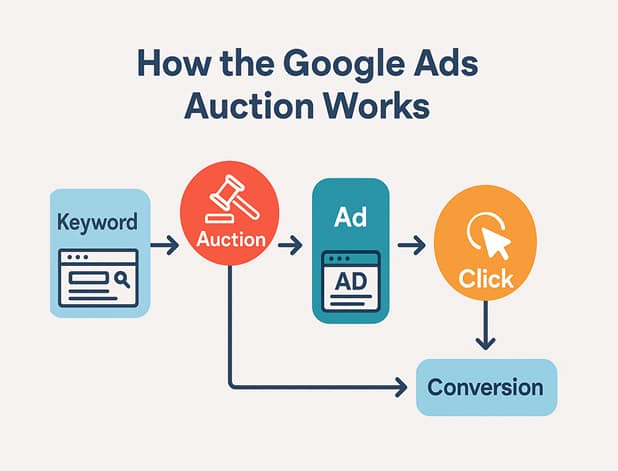 How the Google Ads Auction Works

Keyword

Auction

Ad

AD

Click

Conversion